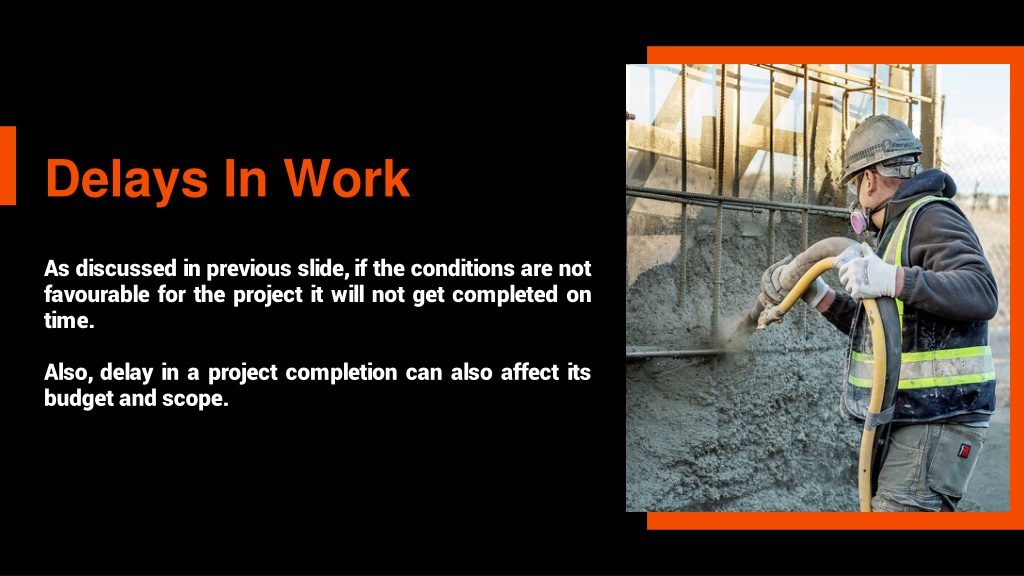 Delays In Work

As discussed in previous slide, if the conditions are not favourable for the project it will not get completed on time.

Also, delay in a project completion can also affect its budget and scope.